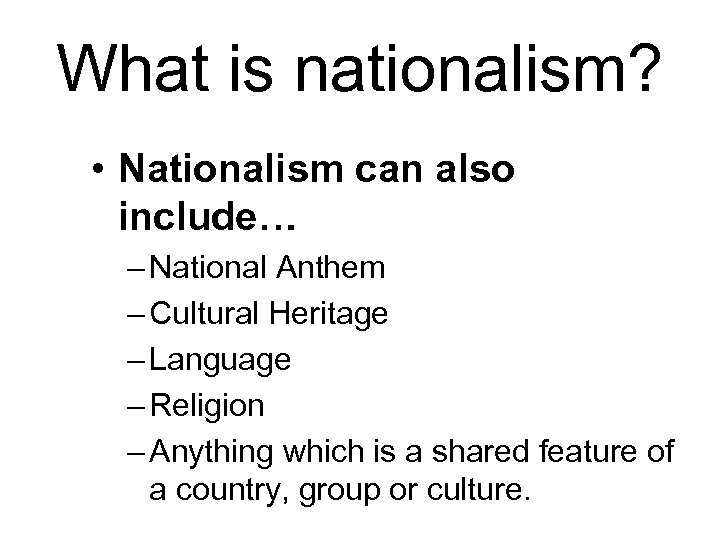 What is nationalism?

• Nationalism can also include…
– National Anthem
– Cultural Heritage
– Language
– Religion
– Anything which is a shared feature of a country, group or culture.